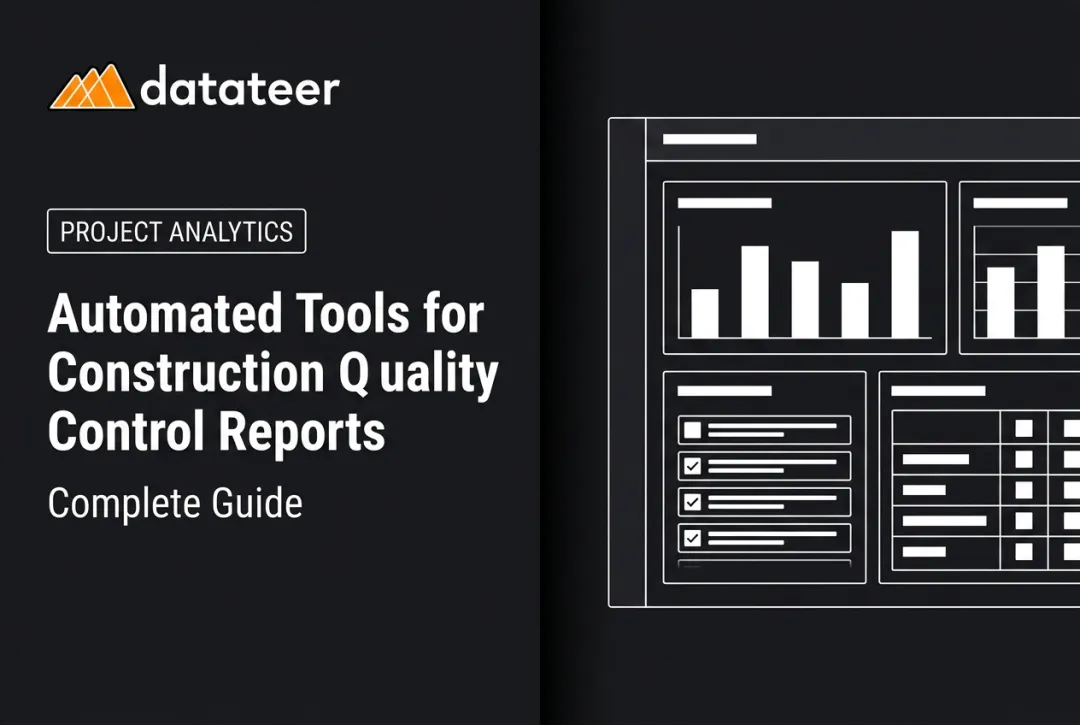 datateer

PROJECT ANALYTICS

Automated Tools for Construction Q uality Control Reports

Complete Guide